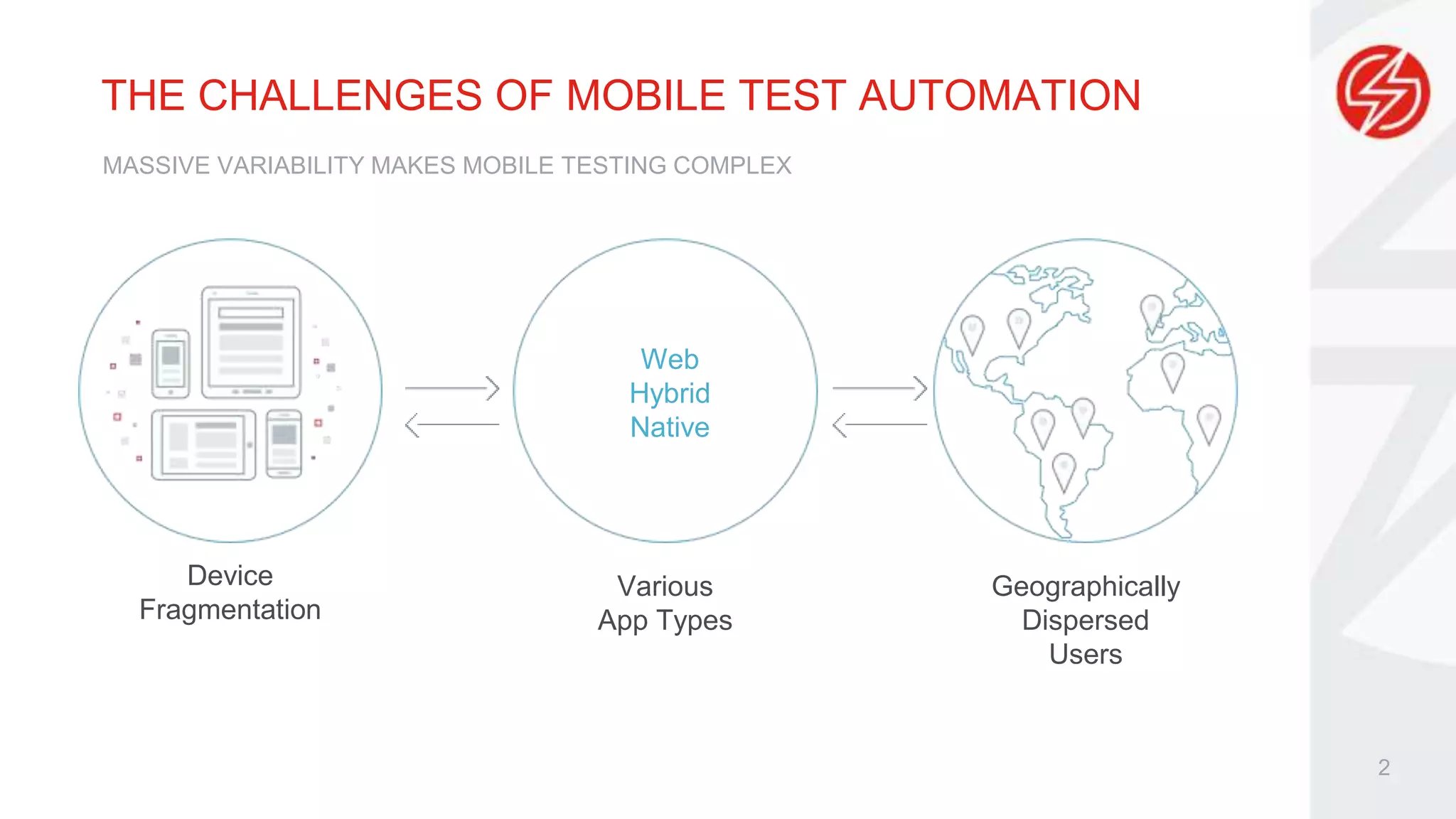 THE CHALLENGES OF MOBILE TEST AUTOMATION

MASSIVE VARIABILITY MAKES MOBILE TESTING COMPLEX

Web
Hybrid
Native

Device
Fragmentation

Various
App Types

Geographically
Dispersed
Users

2